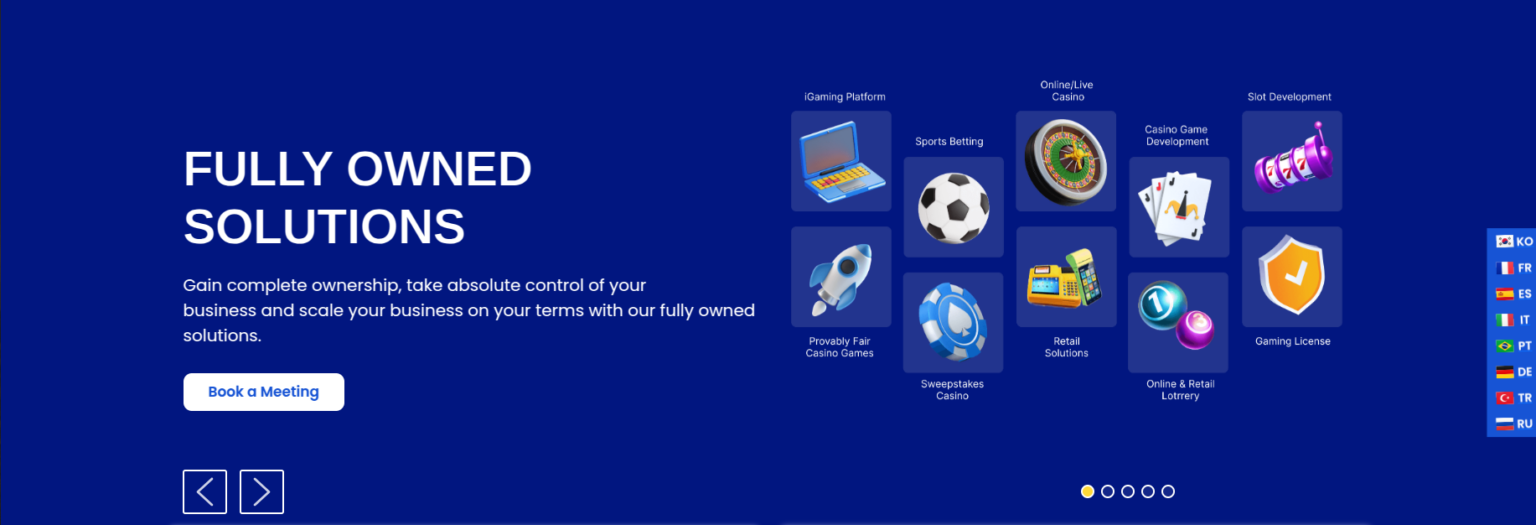 FULLY OWNED SOLUTIONS

Gain complete ownership, take absolute control of your business and scale your business on your terms with our fully owned solutions.

Book a Meeting

iGaming Platform

Sports Betting

Online/Live Casino

Casino Game Development

Slot Development

Provably Fair Casino Games

Sweepstakes Casino

Retail Solutions

Online & Retail Lotrrery

Gaming License

KO
FR
ES
IT
PT
DE
TR
RU